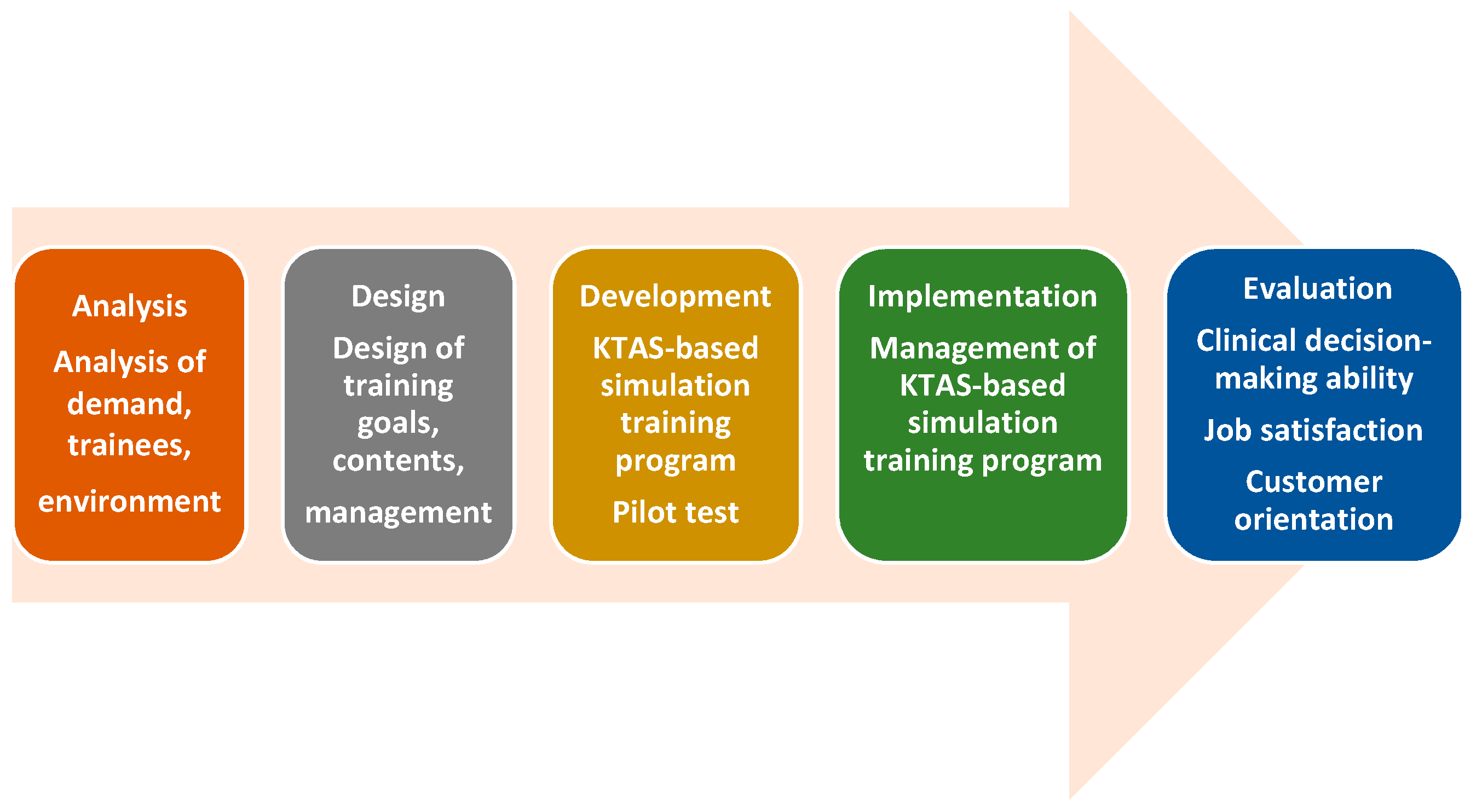 Analysis

Analysis of demand, trainees,

environment

Design

Design of training goals, contents,

management

Development

KTAS-based simulation training program

Pilot test

Implementation

Management of KTAS-based simulation training program

Evaluation

Clinical decision-making ability

Job satisfaction

Customer orientation